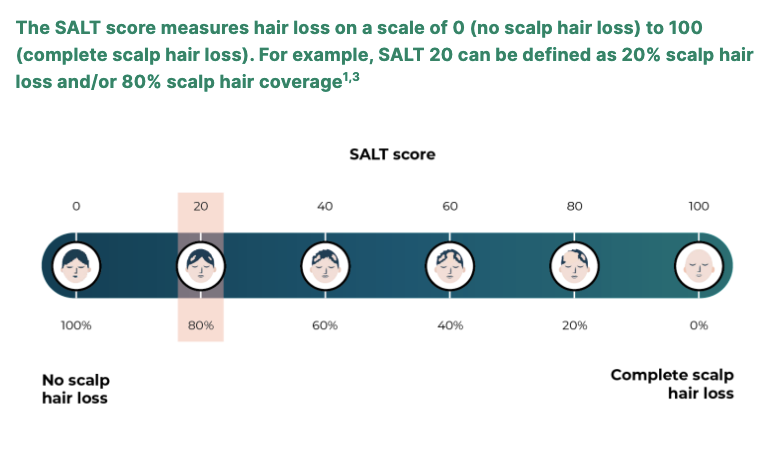 The SALT score measures hair loss on a scale of 0 (no scalp hair loss) to 100 (complete scalp hair loss). For example, SALT 20 can be defined as 20% scalp hair loss and/or 80% scalp hair coverage$^{1,3}$

SALT score

0 20 40 60 80 100

100% 80% 60% 40% 20% 0%

No scalp hair loss

Complete scalp hair loss